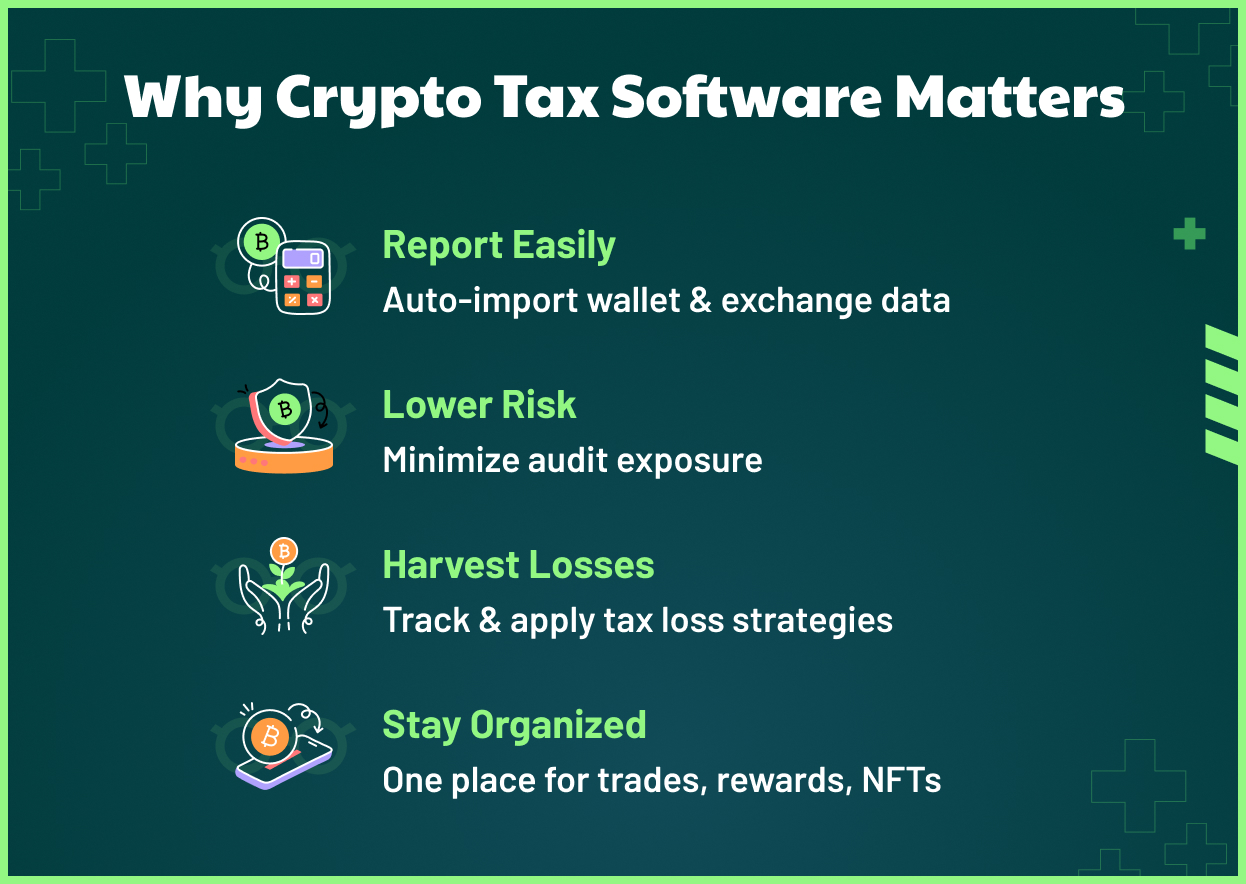 Why Crypto Tax Software Matters

Report Easily
Auto-import wallet & exchange data

Lower Risk
Minimize audit exposure

Harvest Losses
Track & apply tax loss strategies

Stay Organized
One place for trades, rewards, NFTs